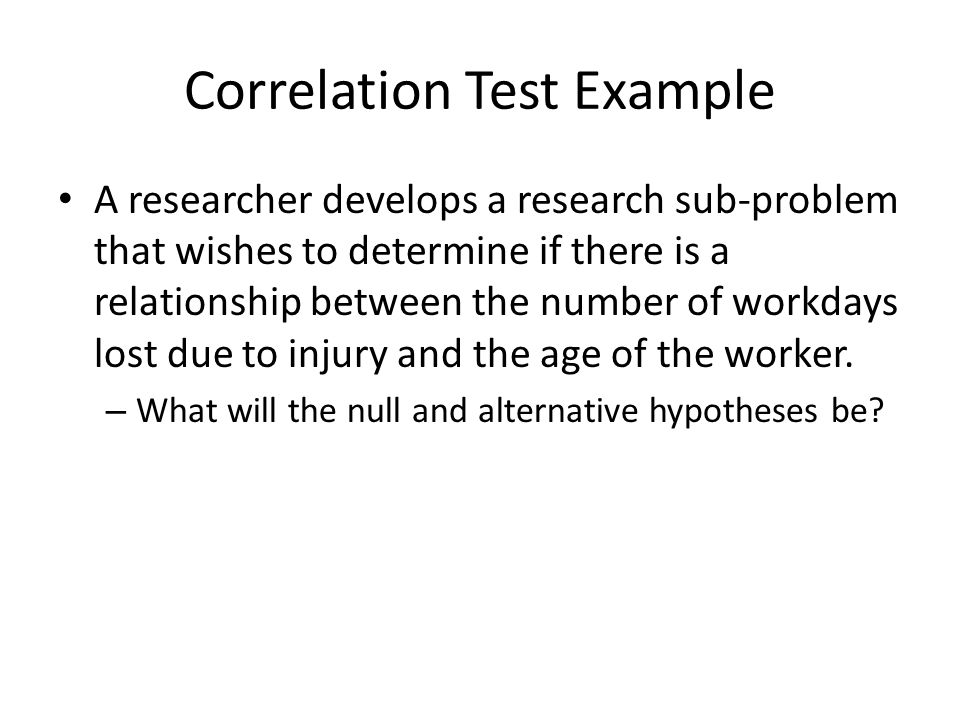 Correlation Test Example

• A researcher develops a research sub-problem that wishes to determine if there is a relationship between the number of workdays lost due to injury and the age of the worker.

– What will the null and alternative hypotheses be?